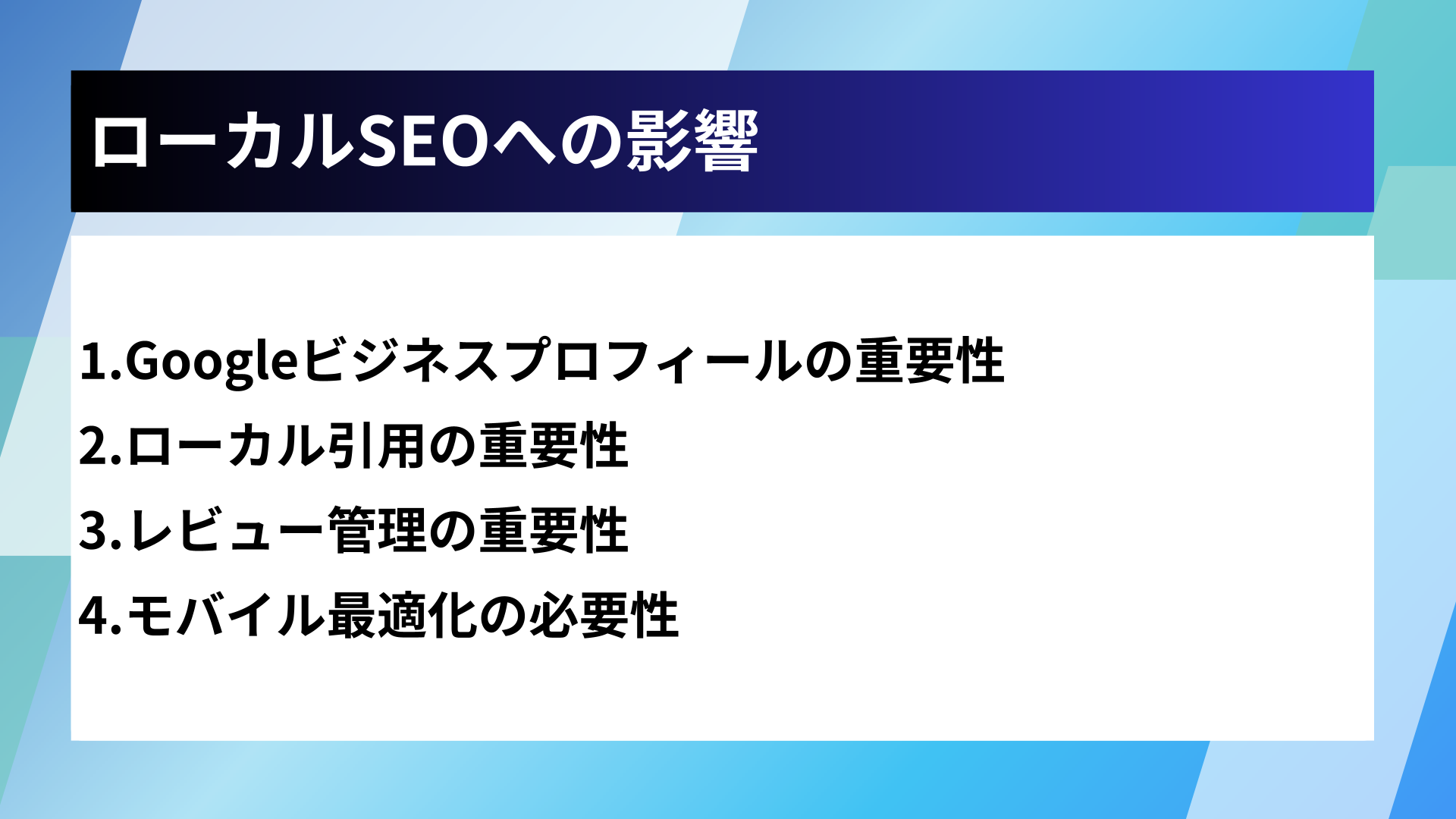 ローカルSEOへの影響

1.Googleビジネスプロフィールの重要性
2.ローカル引用の重要性
3.レビュー管理の重要性
4.モバイル最適化の必要性